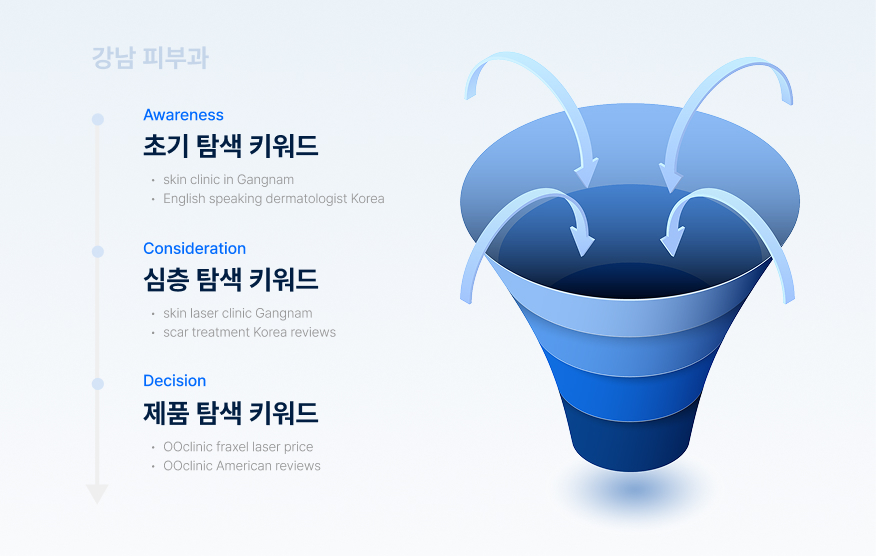 강남 피부과

Awareness
초기 탐색 키워드
• skin clinic in Gangnam
• English speaking dermatologist Korea

Consideration
심층 탐색 키워드
• skin laser clinic Gangnam
• scar treatment Korea reviews

Decision
제품 탐색 키워드
• OOclinic fraxel laser price
• OOclinic American reviews